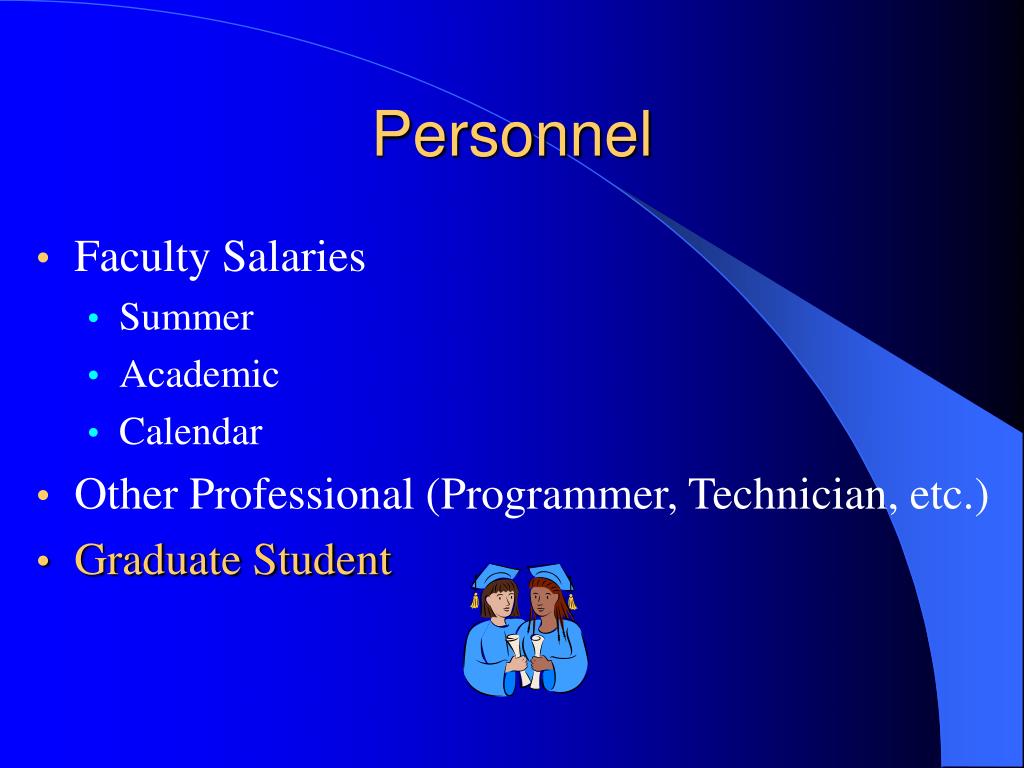 Personnel

• Faculty Salaries
  • Summer
  • Academic
  • Calendar
• Other Professional (Programmer, Technician, etc.)
• Graduate Student